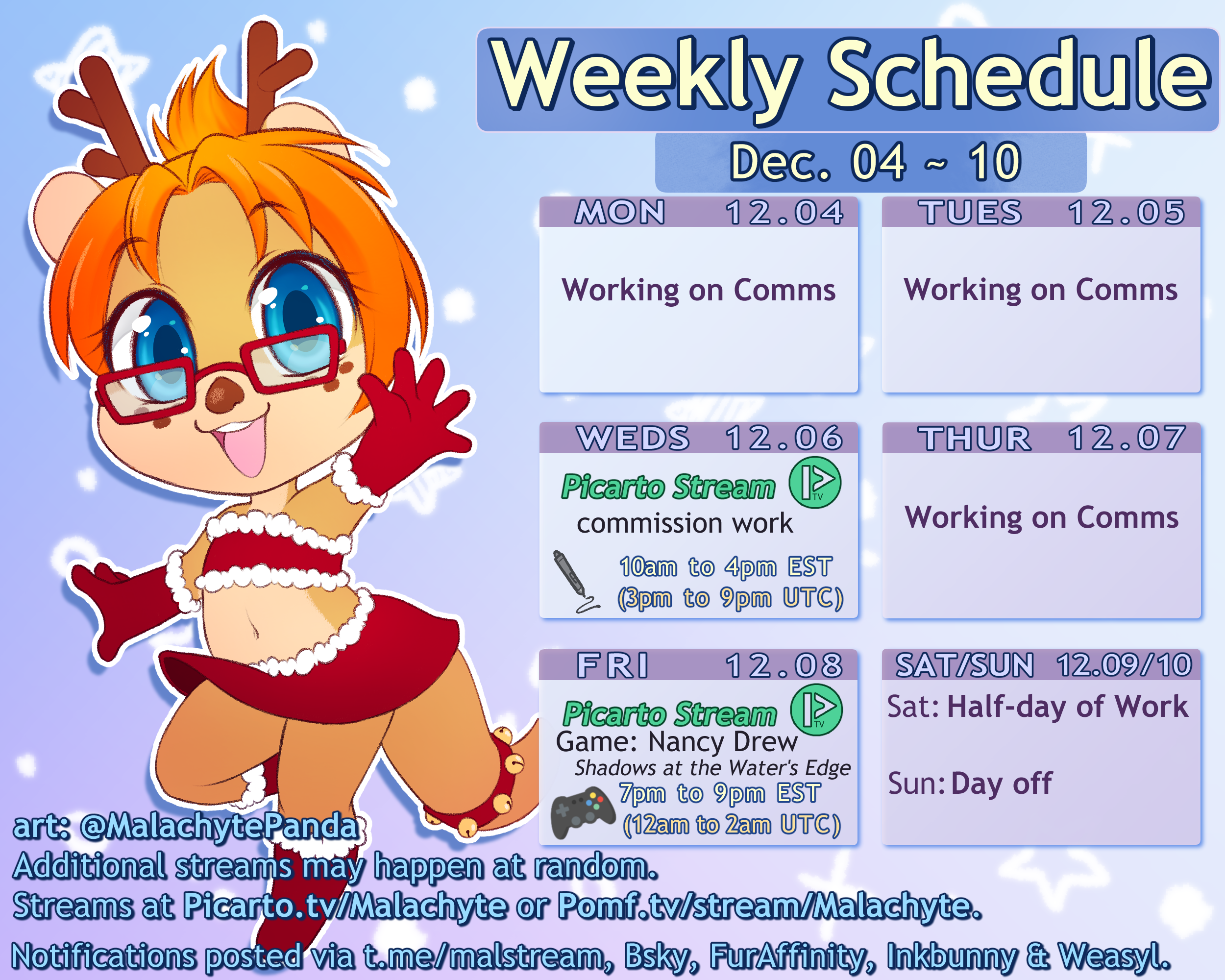 Weekly Schedule

Dec. 04 ~ 10

MON 12.04

Working on Comms

TUES 12.05

Working on Comms

WEDS 12.06

Picarto Stream
TV
commission work
10am to 4pm EST
(3pm to 9pm UTC)

THUR 12.07

Working on Comms

FRI 12.08

Picarto Stream
TV
Game: Nancy Drew
Shadows at the Water's Edge
7pm to 9pm EST
(12am to 2am UTC)

SAT/SUN 12.09/10

Sat: Half-day of Work

Sun: Day off

art: @MalachytePanda
Additional streams may happen at random.
Streams at Picarto.tv/Malachyte or Pomf.tv/stream/Malachyte.

Notifications posted via t.me/malstream, Bsky, FurAffinity, Inkbunny & Weasyl.